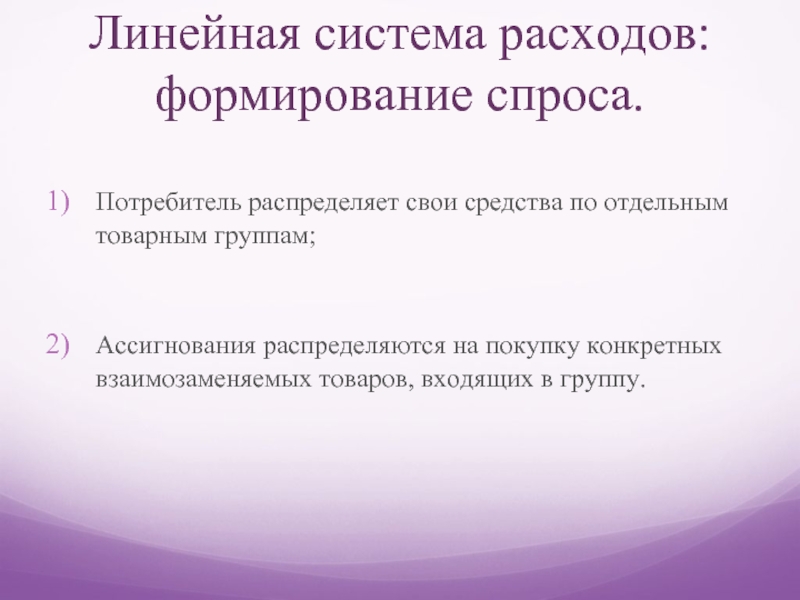 Линейная система расходов: формирование спроса.

1) Потребитель распределяет свои средства по отдельным товарным группам;

2) Ассигнования распределяются на покупку конкретных взаимозаменяемых товаров, входящих в группу.